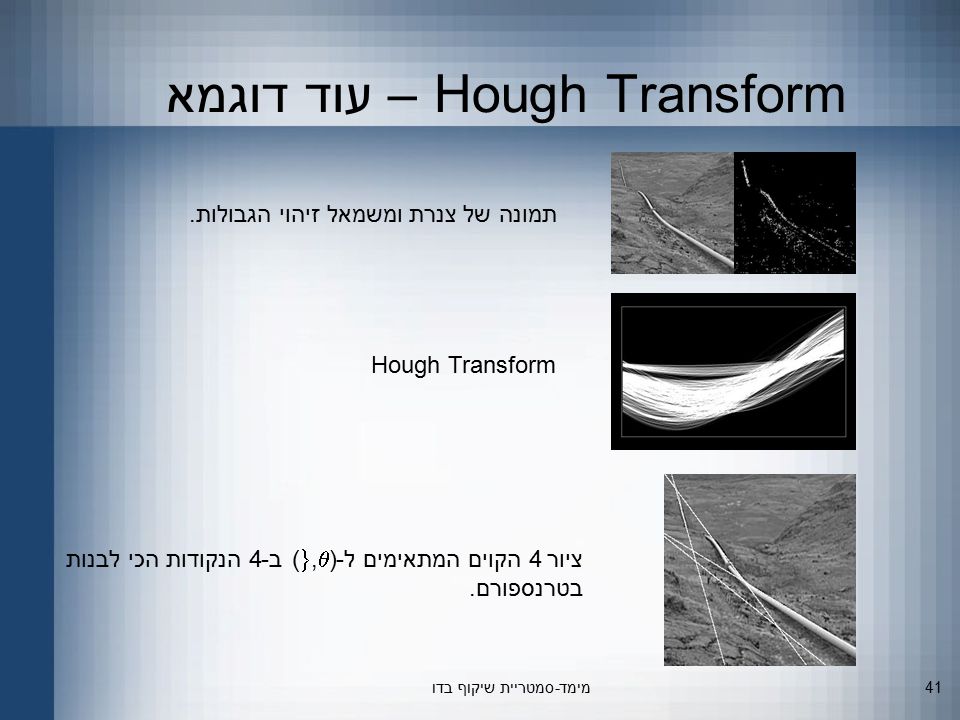 Hough Transform – עוד דוגמא

תמונה של צנרת ומשמאל זיהוי הגבולות.

Hough Transform

ציור 4 הקוים המתאימים ל-$(\},\theta)$ ב-4 הנקודות הכי לבנות בטרנספורם.

מימד-סמטריית שיקוף בדו

41